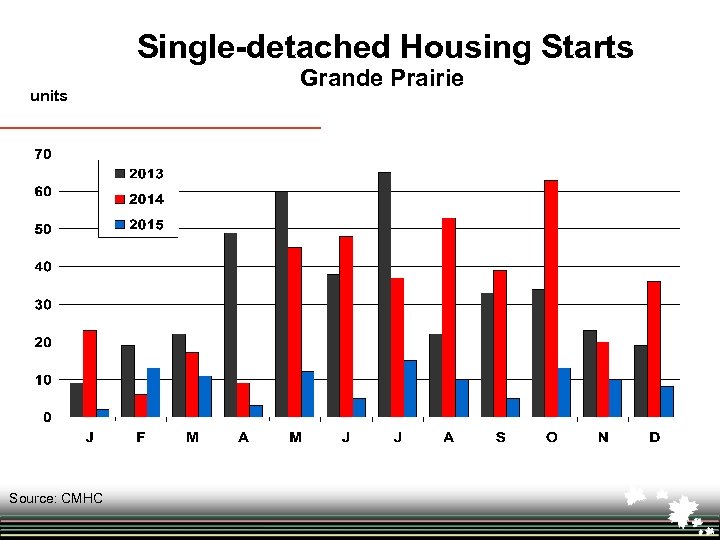 Single-detached Housing Starts
Grande Prairie

units

70
60
50
40
30
20
10
0

2013
2014
2015

J F M A M J J A S O N D

Source: CMHC